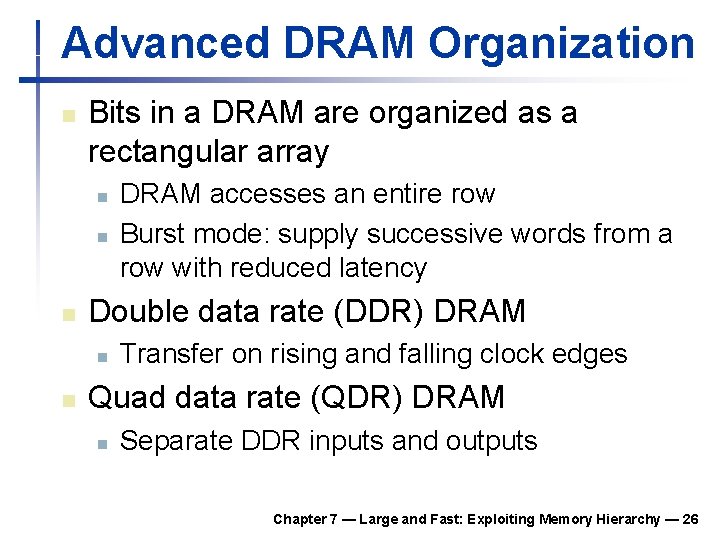 Advanced DRAM Organization

Bits in a DRAM are organized as a rectangular array

DRAM accesses an entire row

Burst mode: supply successive words from a row with reduced latency

Double data rate (DDR) DRAM

Transfer on rising and falling clock edges

Quad data rate (QDR) DRAM

Separate DDR inputs and outputs

Chapter 7 — Large and Fast: Exploiting Memory Hierarchy — 26